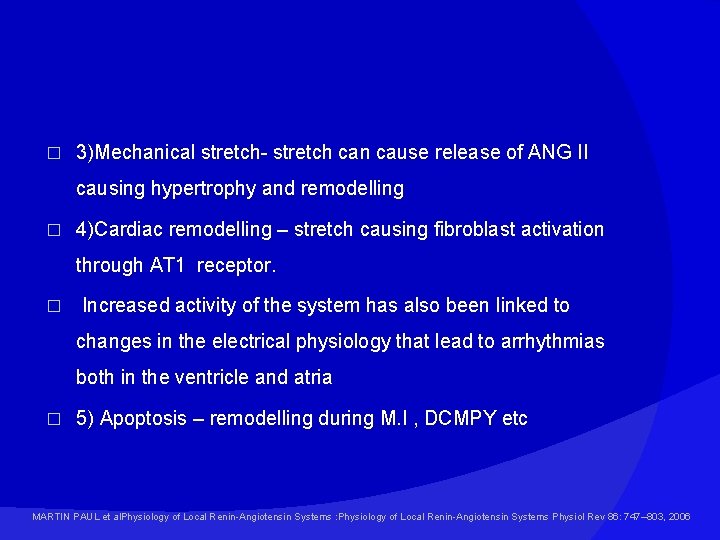 □ 3)Mechanical stretch- stretch can cause release of ANG II causing hypertrophy and remodelling

□ 4)Cardiac remodelling – stretch causing fibroblast activation through AT1 receptor.

□ Increased activity of the system has also been linked to changes in the electrical physiology that lead to arrhythmias both in the ventricle and atria

□ 5) Apoptosis – remodelling during M.I , DCMPY etc

MARTIN PAUL et alPhysiology of Local Renin-Angiotensin Systems :Physiology of Local Renin-Angiotensin Systems Physiol Rev 86: 747–803, 2006